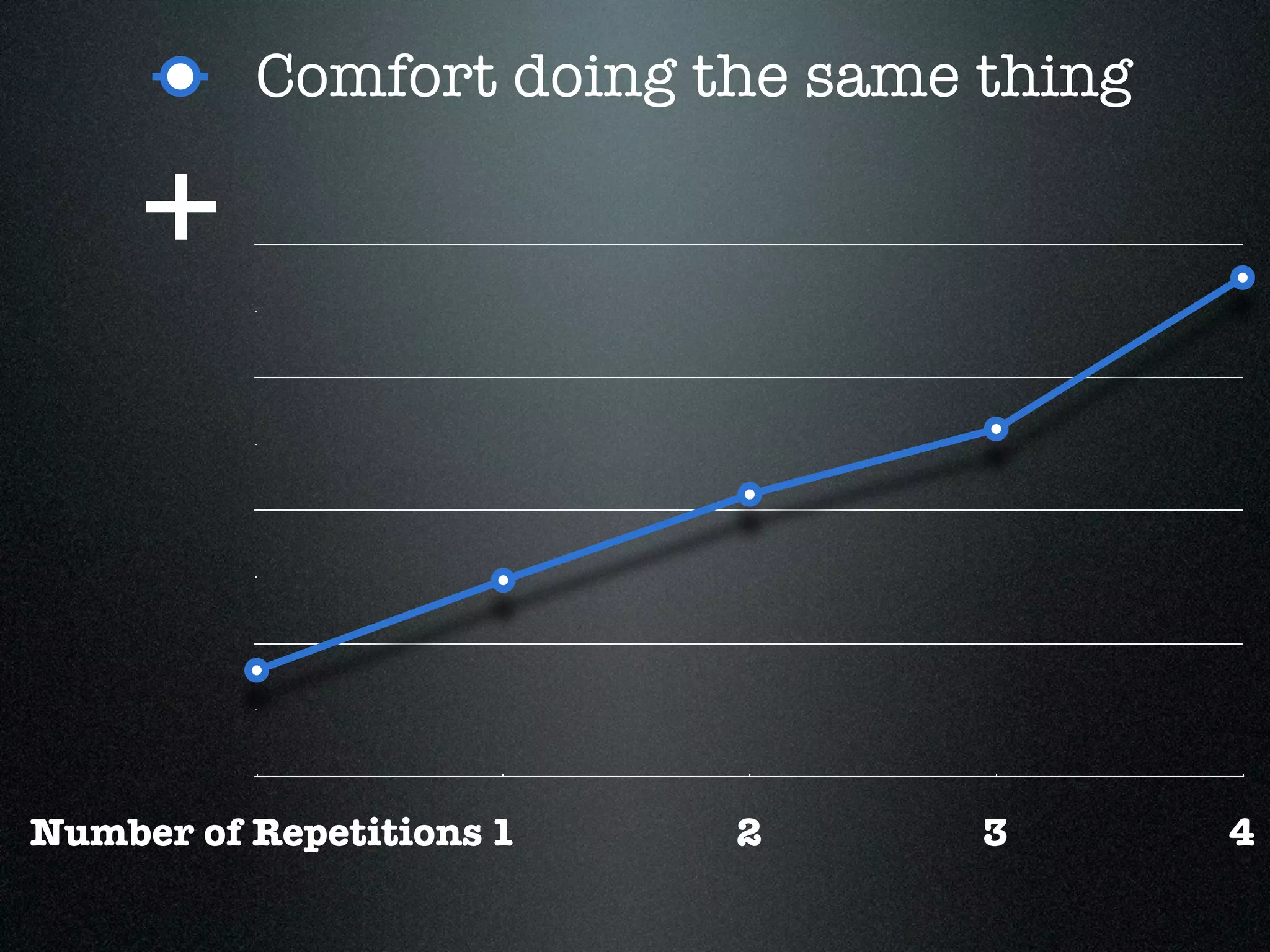 Comfort doing the same thing

+

Number of Repetitions 1 2 3 4